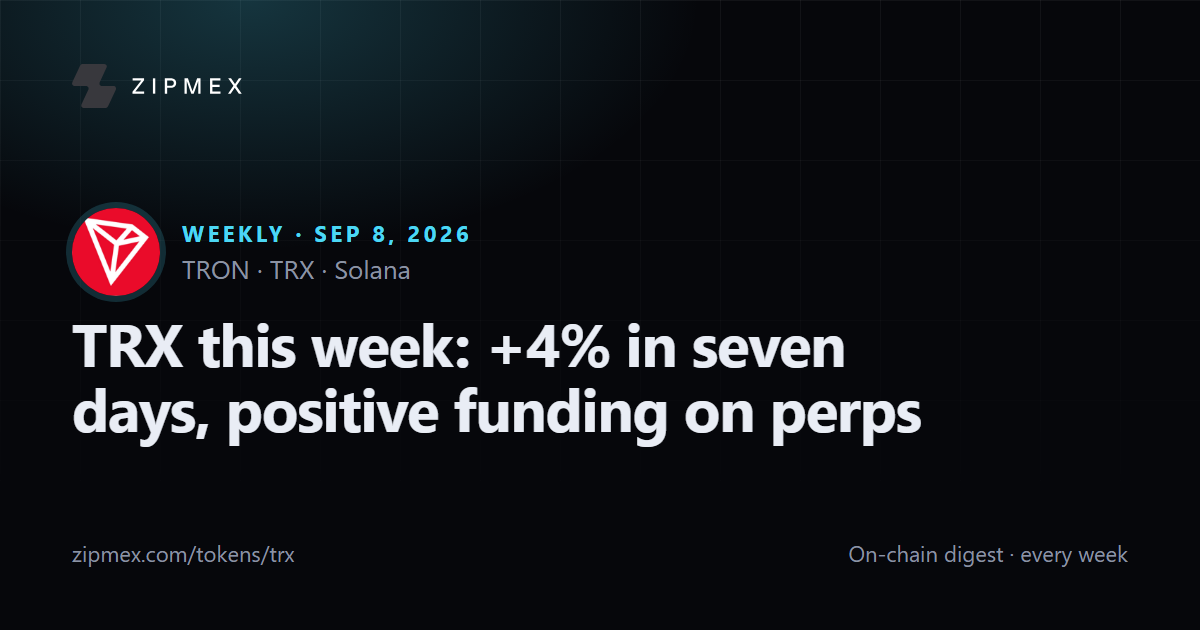 ZIPMEX

WEEKLY · SEP 8, 2026
TRON · TRX · Solana

TRX this week: +4% in seven days, positive funding on perps

zipmex.com/tokens/trx

On-chain digest · every week